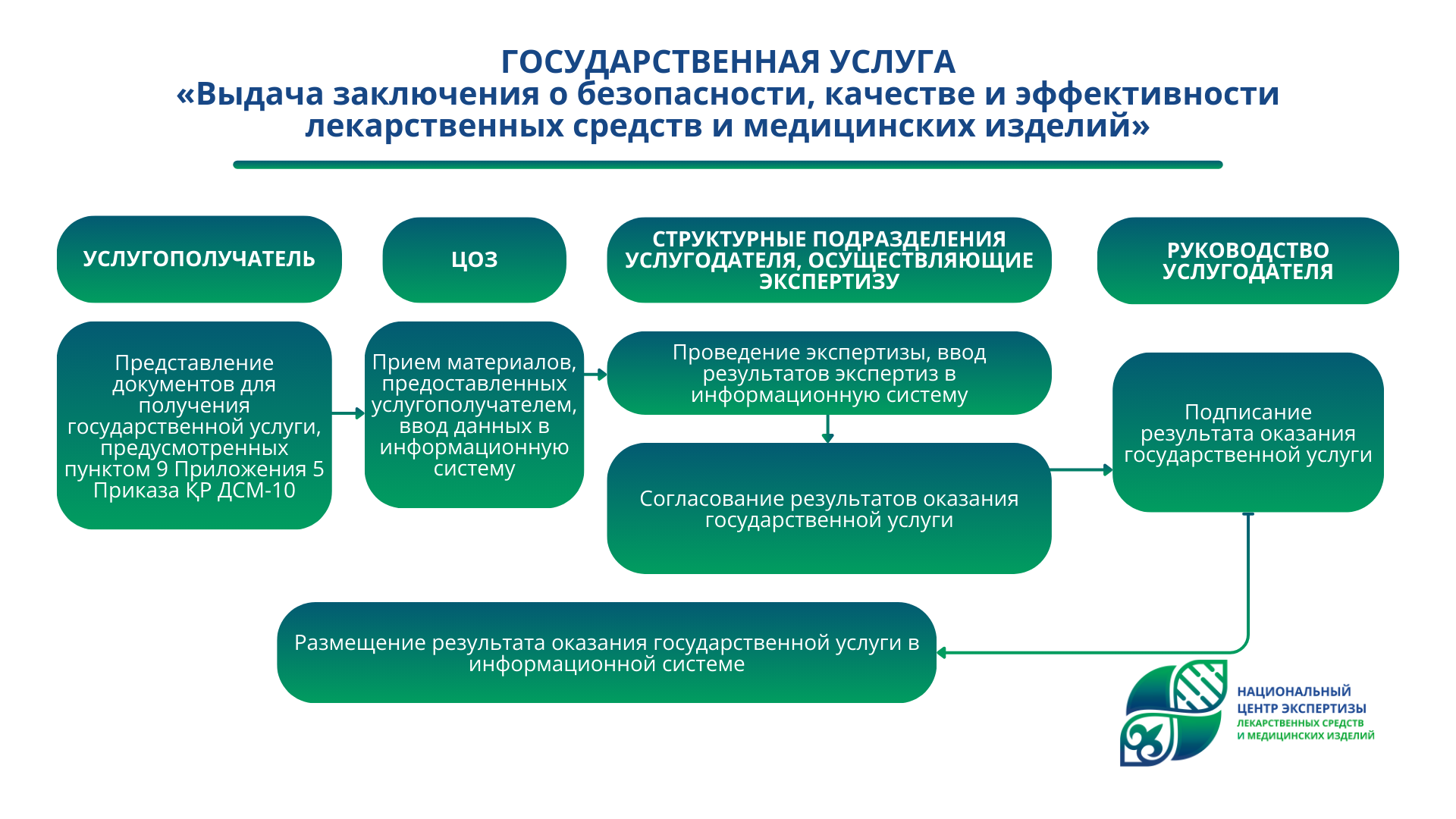 ГОСУДАРСТВЕННАЯ УСЛУГА
«Выдача заключения о безопасности, качестве и эффективности лекарственных средств и медицинских изделий»

УСЛУГОПОЛУЧАТЕЛЬ

ЦОЗ

СТРУКТУРНЫЕ ПОДРАЗДЕЛЕНИЯ УСЛУГОДАТЕЛЯ, ОСУЩЕСТВЛЯЮЩИЕ ЭКСПЕРТИЗУ

РУКОВОДСТВО УСЛУГОДАТЕЛЯ

Представление документов для получения государственной услуги, предусмотренных пунктом 9 Приложения 5 Приказа ҚР ДСМ-10

Прием материалов, предоставленных услугополучателем, ввод данных в информационную систему

Проведение экспертизы, ввод результатов экспертиз в информационную систему

Согласование результатов оказания государственной услуги

Подписание результата оказания государственной услуги

Размещение результата оказания государственной услуги в информационной системе

НАЦИОНАЛЬНЫЙ ЦЕНТР ЭКСПЕРТИЗЫ
ЛЕКАРСТВЕННЫХ СРЕДСТВ И МЕДИЦИНСКИХ ИЗДЕЛИЙ